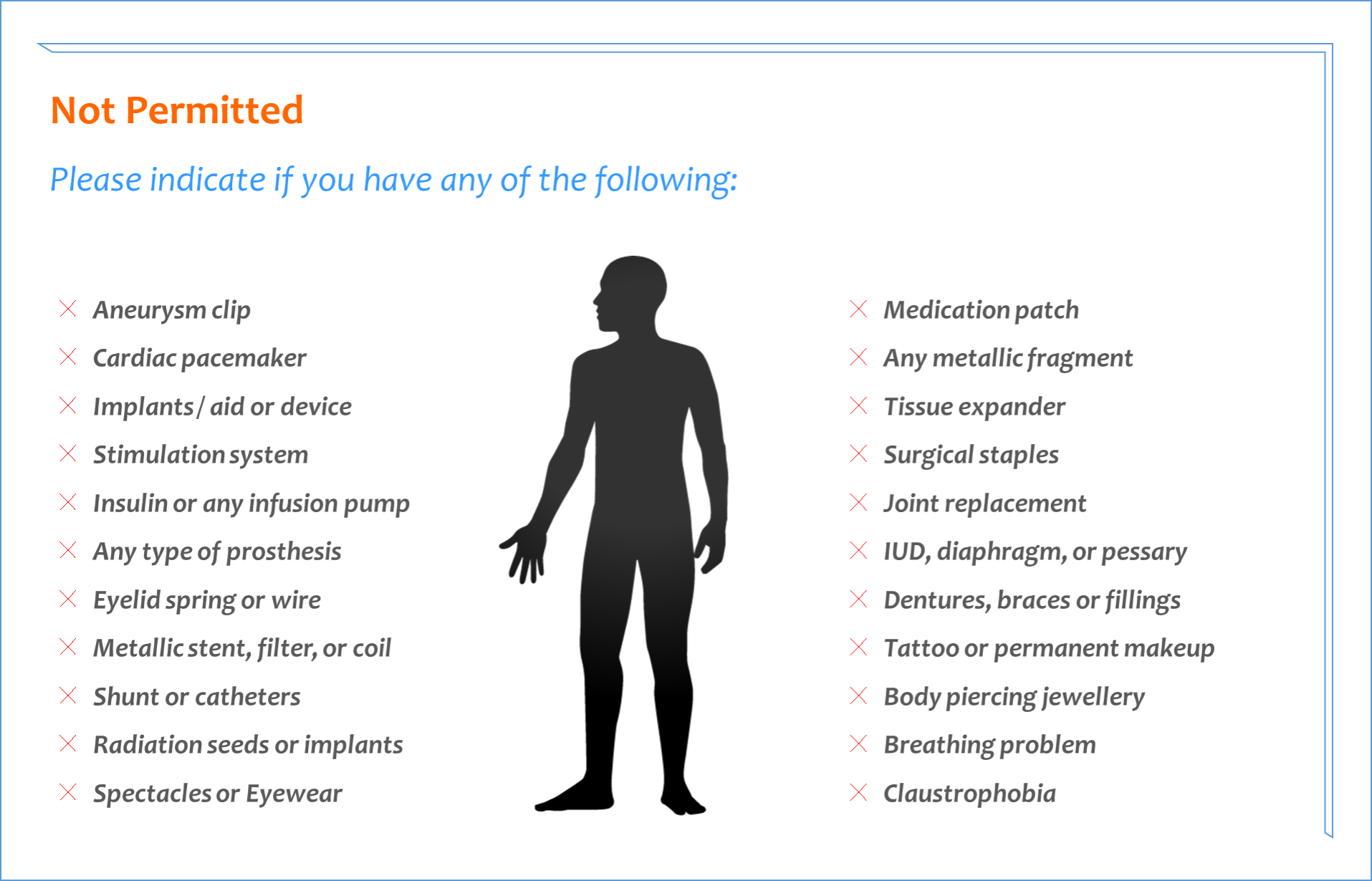 Not Permitted

Please indicate if you have any of the following:

Aneurysm clip
Cardiac pacemaker
Implants / aid or device
Stimulation system
Insulin or any infusion pump
Any type of prosthesis
Eyelid spring or wire
Metallic stent, filter, or coil
Shunt or catheters
Radiation seeds or implants
Spectacles or Eyewear

Medication patch
Any metallic fragment
Tissue expander
Surgical staples
Joint replacement
IUD, diaphragm, or pessary
Dentures, braces or fillings
Tattoo or permanent makeup
Body piercing jewellery
Breathing problem
Claustrophobia